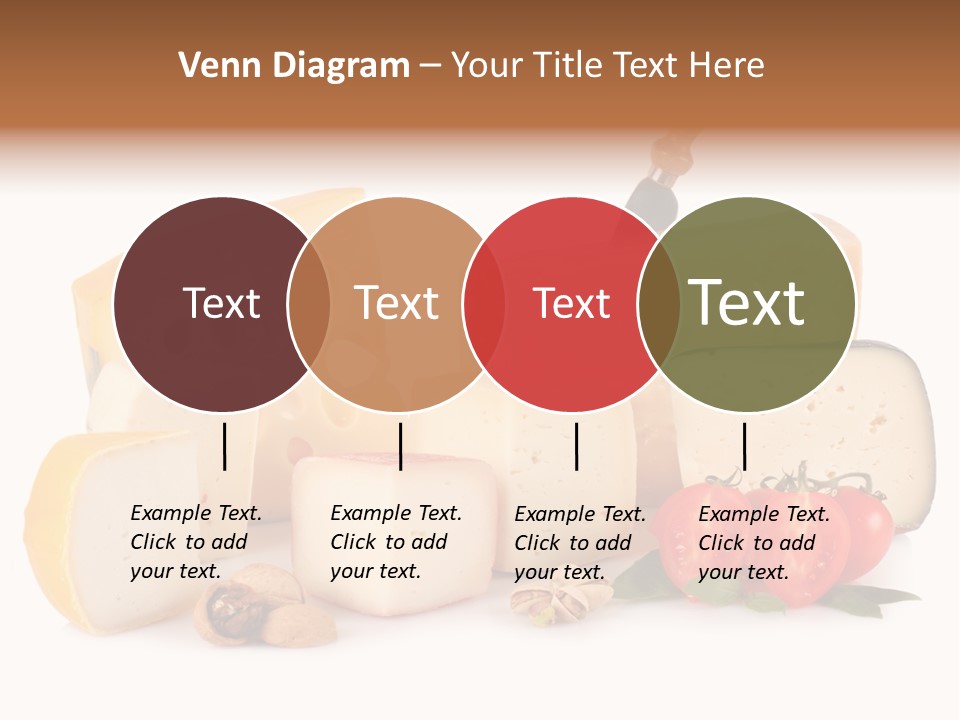 Venn Diagram – Your Title Text Here

Text

Text

Text

Text

Example Text. Click to add your text.

Example Text. Click to add your text.

Example Text. Click to add your text.

Example Text. Click to add your text.